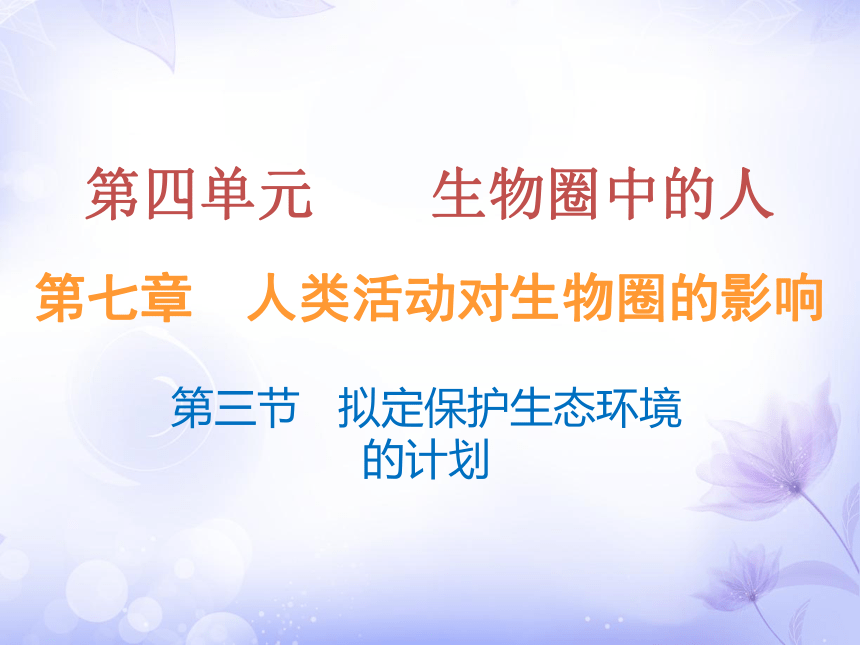 第四单元　　生物圈中的人

第七章　人类活动对生物圈的影响

第三节　拟定保护生态环境的计划